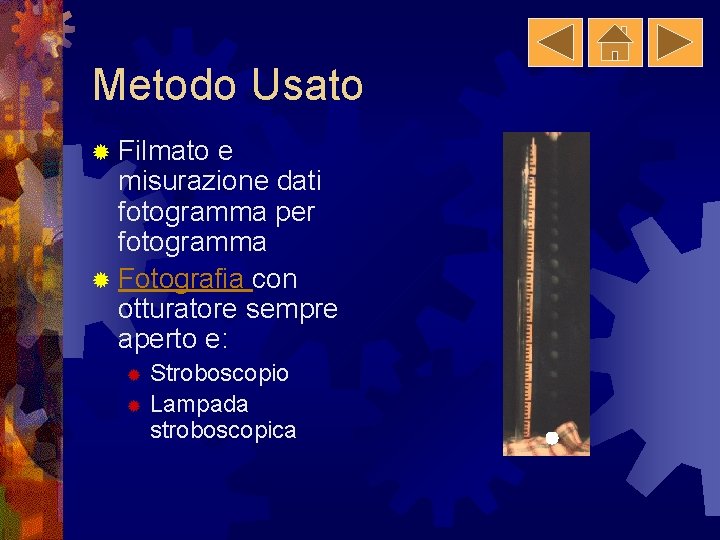 Metodo Usato

Filmato e misurazione dati fotogramma per fotogramma

Fotografia con otturatore sempre aperto e:

Stroboscopio

Lampada stroboscopica